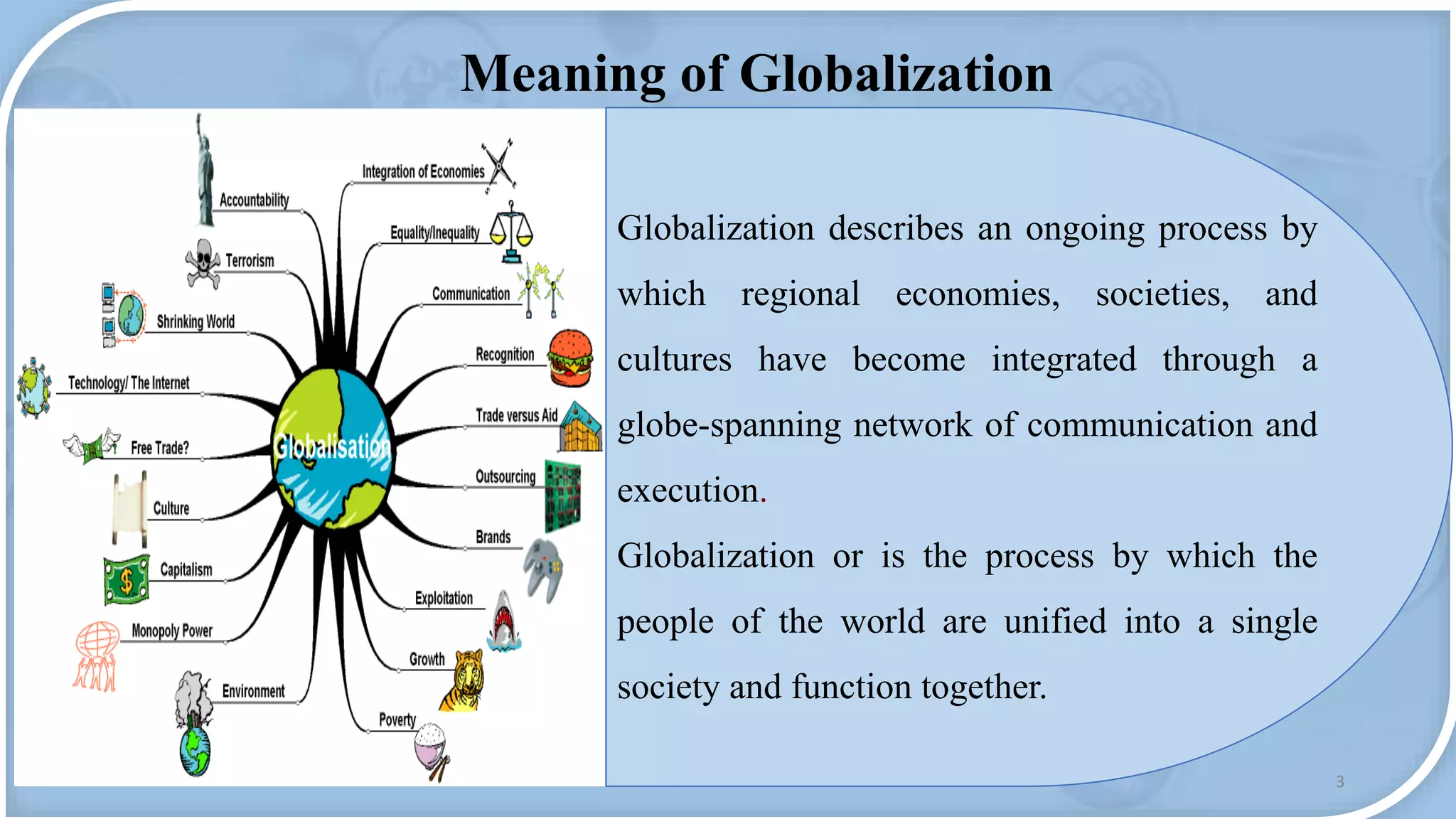 Meaning of Globalization

Globalisation

Accountability
Terrorism
Shrinking World
Technology/ The Internet
Free Trade?
Culture
Capitalism
Monopoly Power
Environment
Integration of Economies
Equality/Inequality
Communication
Recognition
Trade versus Aid
Outsourcing
Brands
Exploitation
Growth
Poverty

Globalization describes an ongoing process by which regional economies, societies, and cultures have become integrated through a globe-spanning network of communication and execution.

Globalization or is the process by which the people of the world are unified into a single society and function together.

3